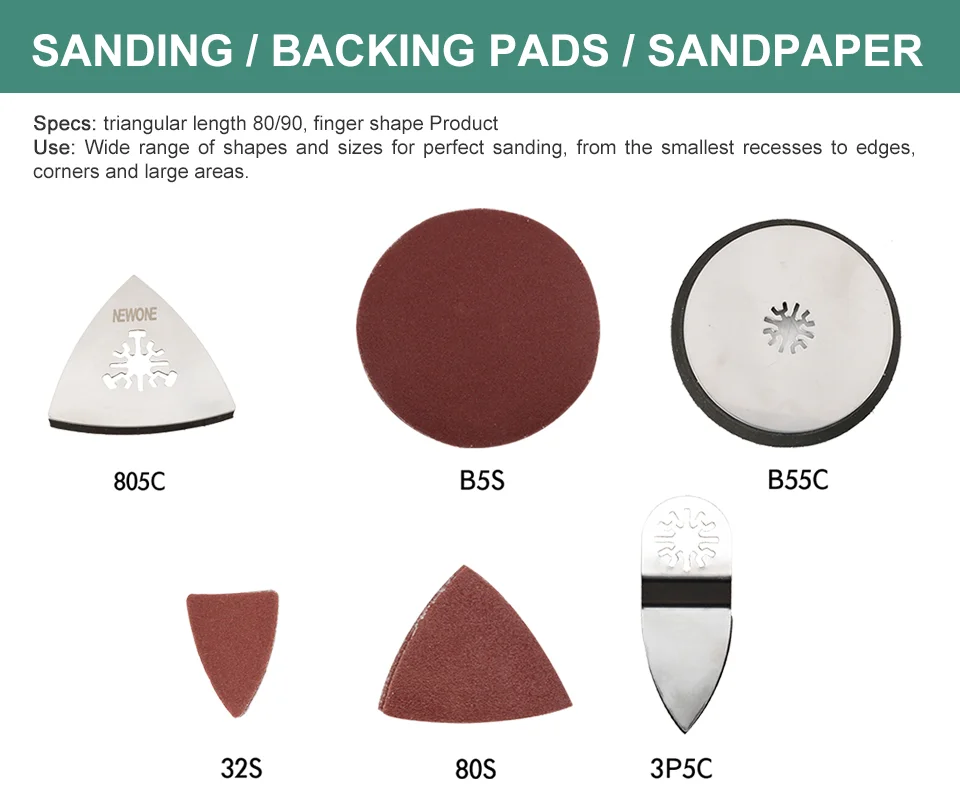 SANDING / BACKING PADS / SANDPAPER

Specs: triangular length 80/90, finger shape Product
Use: Wide range of shapes and sizes for perfect sanding, from the smallest recesses to edges, corners and large areas.

NEWONE

805C

B5S

B55C

32S

80S

3P5C